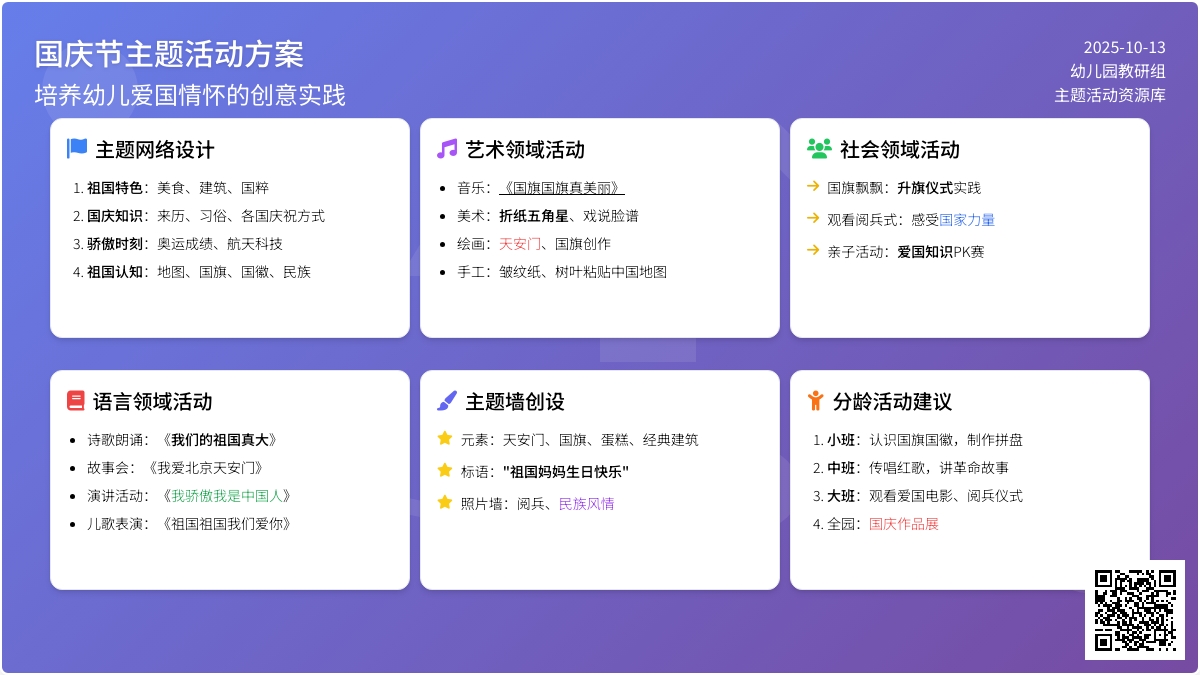 国庆节主题活动方案
培养幼儿爱国情怀的创意实践

2025-10-13
幼儿园教研组
主题活动资源库

主题网络设计
1. 祖国特色：美食、建筑、国粹
2. 国庆知识：来历、习俗、各国庆祝方式
3. 骄傲时刻：奥运成绩、航天科技
4. 祖国认知：地图、国旗、国徽、民族

艺术领域活动
- 音乐：《国旗国旗真美丽》
- 美术：折纸五角星、戏说脸谱
- 绘画：天安门、国旗创作
- 手工：皱纹纸、树叶粘贴中国地图

社会领域活动
→ 国旗飘飘：升旗仪式实践
→ 观看阅兵式：感受国家力量
→ 亲子活动：爱国知识PK赛

语言领域活动
- 诗歌朗诵：《我们的祖国真大》
- 故事会：《我爱北京天安门》
- 演讲活动：《我骄傲我是中国人》
- 儿歌表演：《祖国祖国我们爱你》

主题墙创设
元素：天安门、国旗、蛋糕、经典建筑
标语："祖国妈妈生日快乐"
照片墙：阅兵、民族风情

分龄活动建议
1. 小班：认识国旗国徽，制作拼盘
2. 中班：传唱红歌，讲革命故事
3. 大班：观看爱国电影、阅兵仪式
4. 全园：国庆作品展